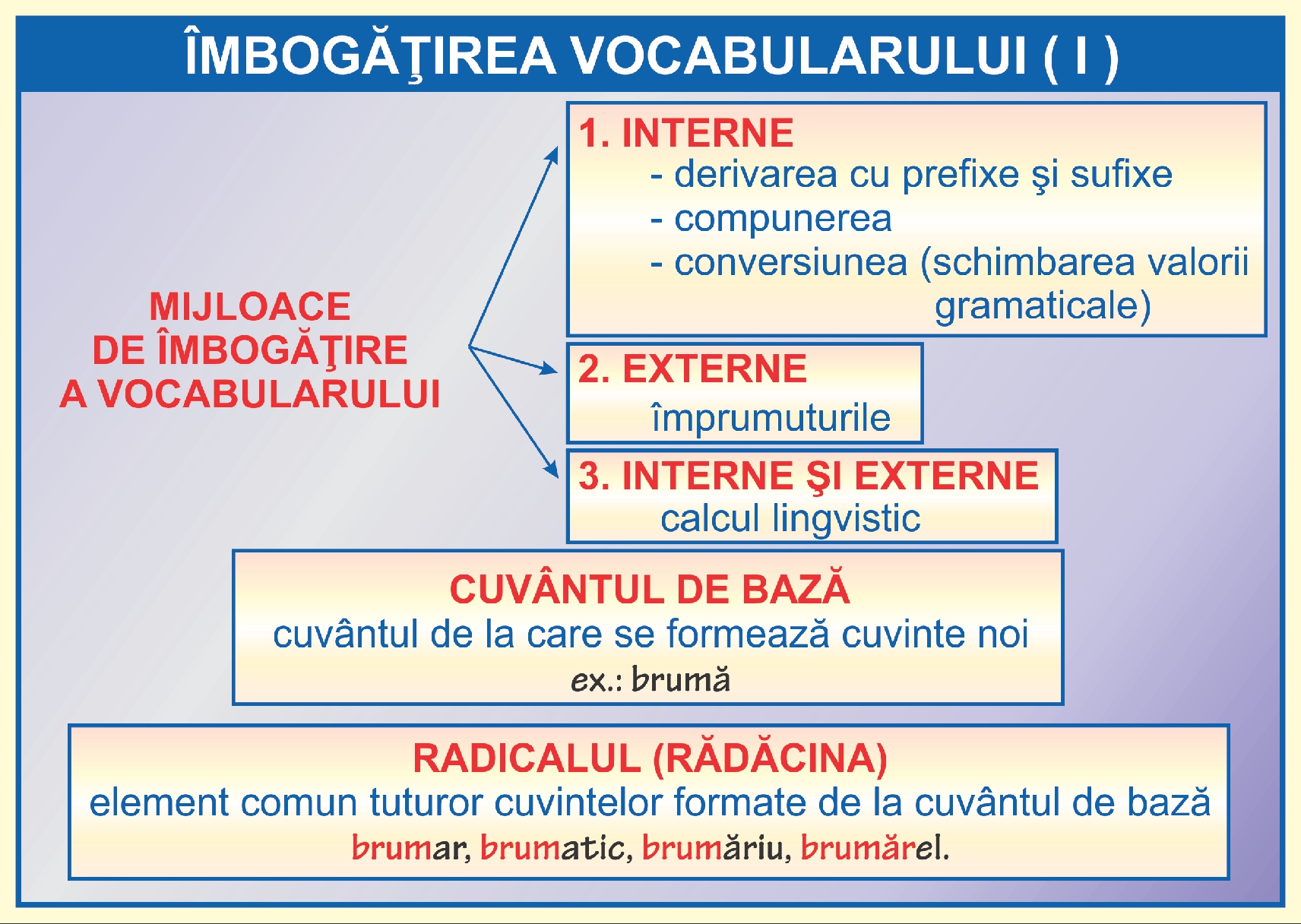 ÎMBOGĂŢIREA VOCABULARULUI ( I )

MIJLOACE DE ÎMBOGĂŢIRE A VOCABULARULUI

1. INTERNE
- derivarea cu prefixe şi sufixe
- compunerea
- conversiunea (schimbarea valorii gramaticale)

2. EXTERNE
împrumuturile

3. INTERNE ŞI EXTERNE
calcul lingvistic

CUVÂNTUL DE BAZĂ
cuvântul de la care se formează cuvinte noi
ex.: brumă

RADICALUL (RĂDĂCINA)
element comun tuturor cuvintelor formate de la cuvântul de bază
brumar, brumatic, brumăriu, brumărel.